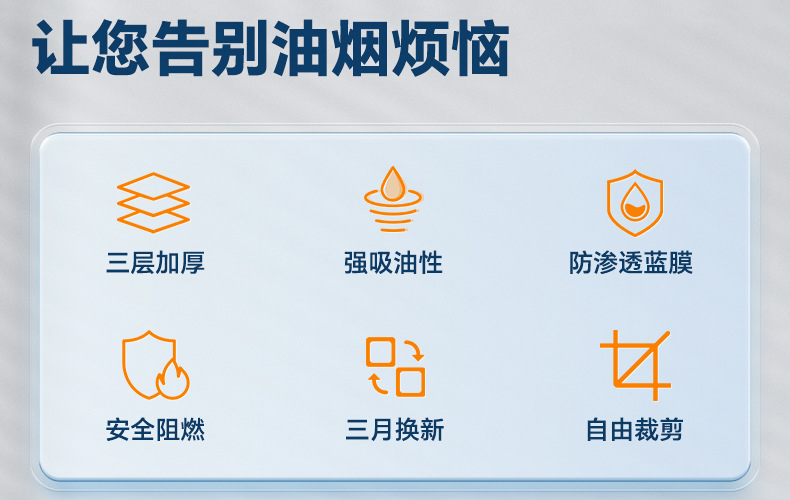 让您告别油烟烦恼

三层加厚

强吸油性

防渗透蓝膜

安全阻燃

三月换新

自由裁剪